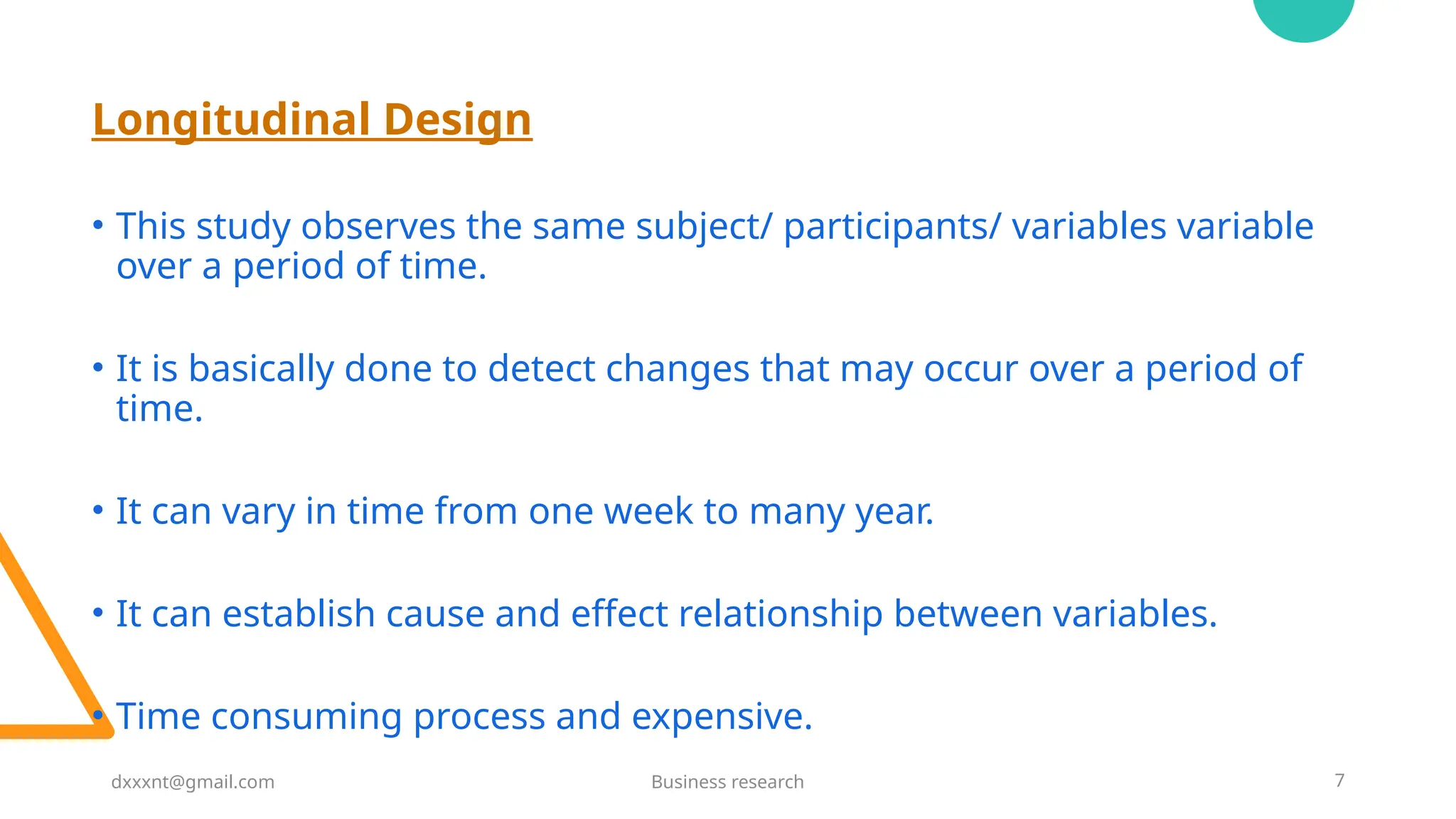 Longitudinal Design

• This study observes the same subject/ participants/ variables variable over a period of time.

• It is basically done to detect changes that may occur over a period of time.

• It can vary in time from one week to many year.

• It can establish cause and effect relationship between variables.

• Time consuming process and expensive.

dxxxnt@gmail.com

Business research

7